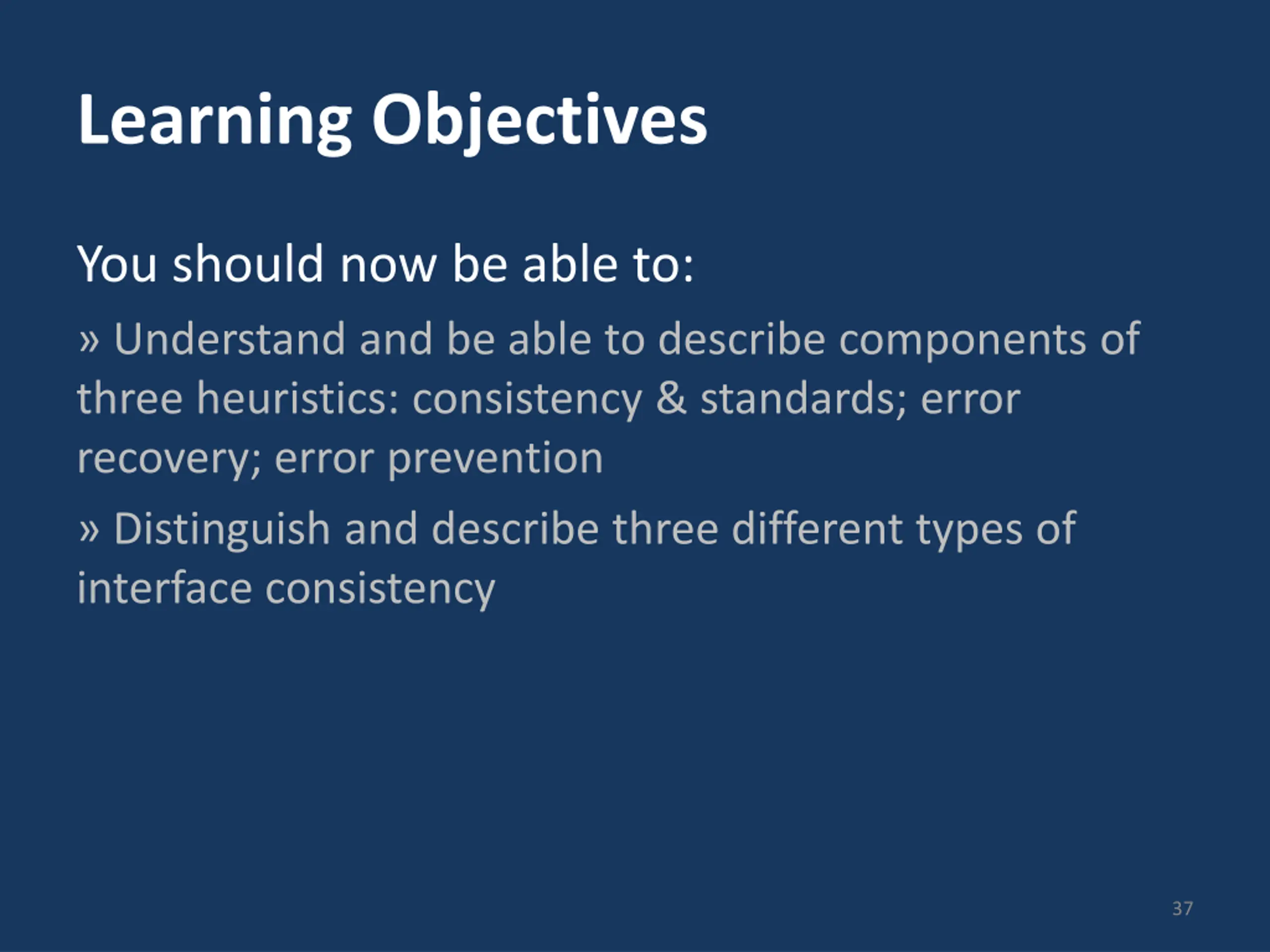 Learning Objectives

You should now be able to:

» Understand and be able to describe components of three heuristics: consistency & standards; error recovery; error prevention

» Distinguish and describe three different types of interface consistency

37